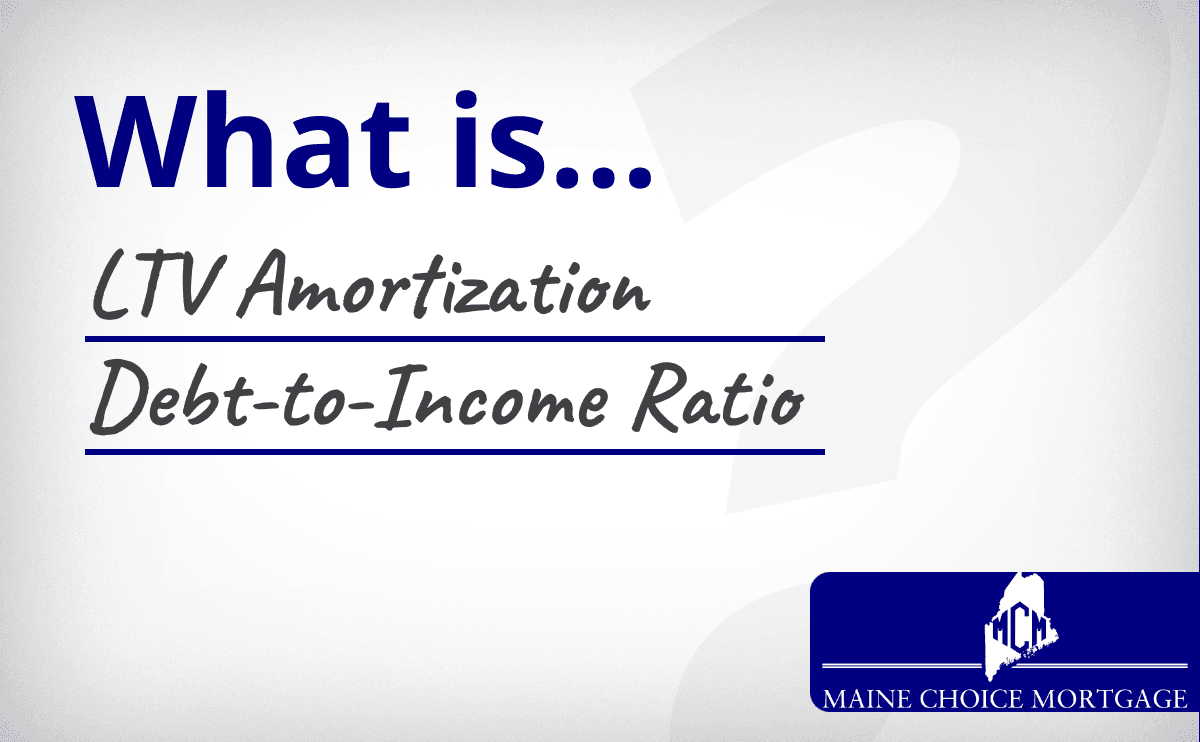 What is...

LTV Amortization

Debt-to-Income Ratio

MCM

MAINE CHOICE MORTGAGE